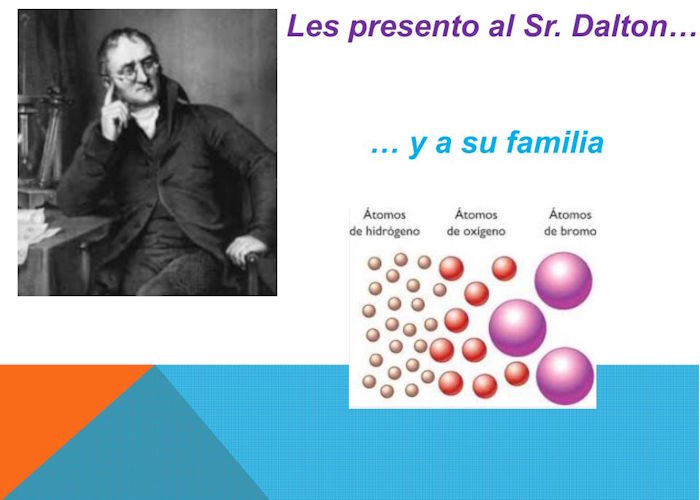 Les presento al Sr. Dalton…

… y a su familia

Átomos de hidrógeno

Átomos de oxígeno

Átomos de bromo